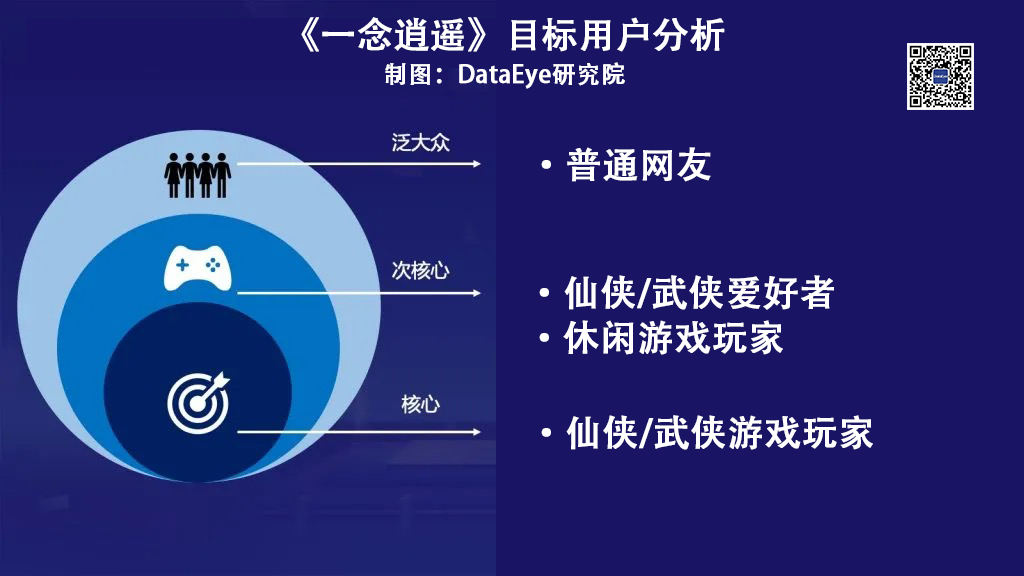 《一念逍遥》目标用户分析
制图：DataEye研究院

泛大众
• 普通网友

次核心
• 仙侠/武侠爱好者
• 休闲游戏玩家

核心
• 仙侠/武侠游戏玩家